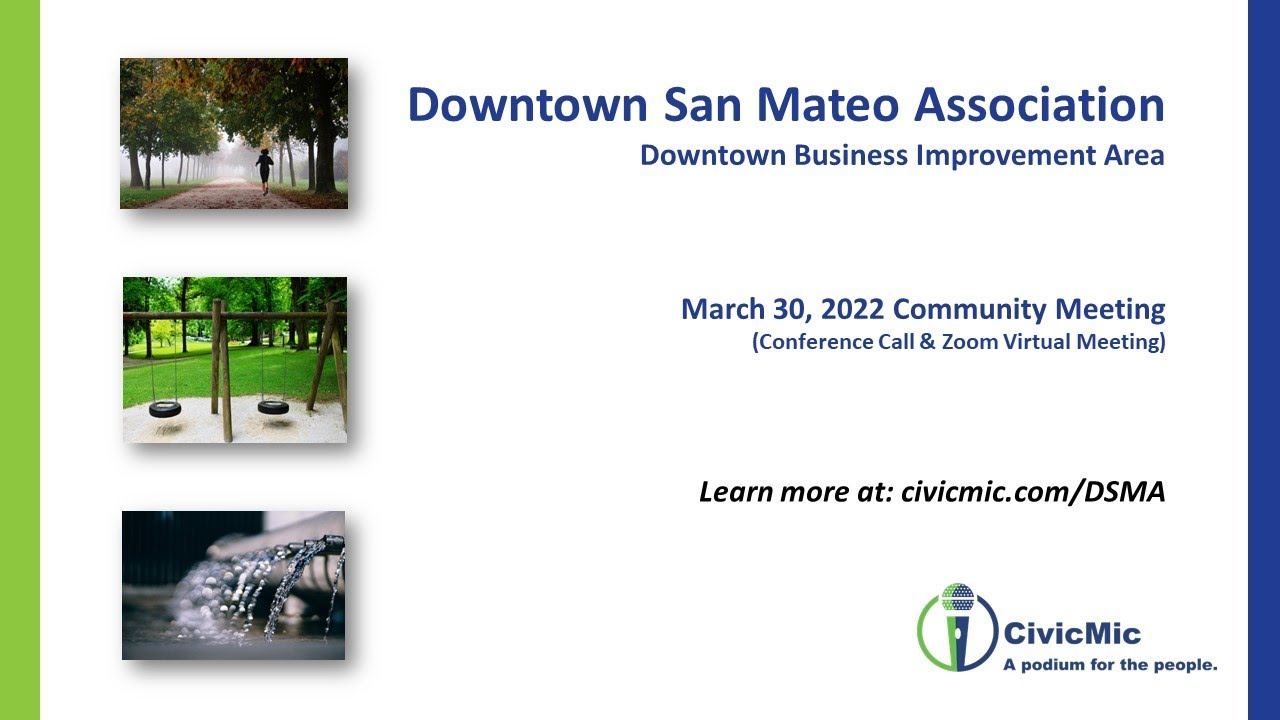 Downtown San Mateo Association

Downtown Business Improvement Area

March 30, 2022 Community Meeting
(Conference Call & Zoom Virtual Meeting)

Learn more at: civicmic.com/DSMA

CivicMic
A podium for the people.